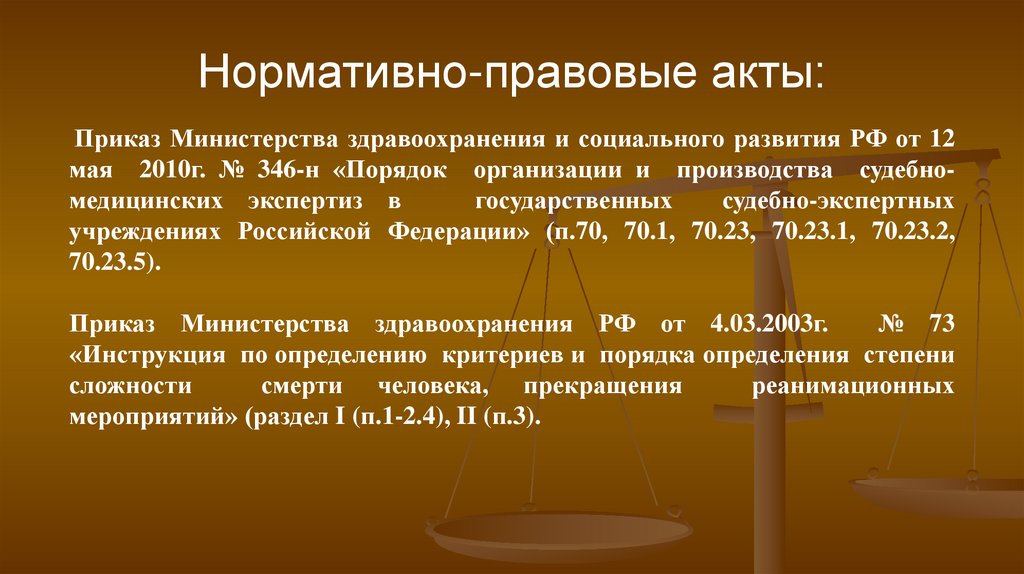 Нормативно-правовые акты:

Приказ Министерства здравоохранения и социального развития РФ от 12 мая 2010г. № 346-н «Порядок организации и производства судебно-медицинских экспертиз в государственных судебно-экспертных учреждениях Российской Федерации» (п.70, 70.1, 70.23, 70.23.1, 70.23.2, 70.23.5).

Приказ Министерства здравоохранения РФ от 4.03.2003г. № 73 «Инструкция по определению критериев и порядка определения степени сложности смерти человека, прекращения реанимационных мероприятий» (раздел I (п.1-2.4), II (п.3).